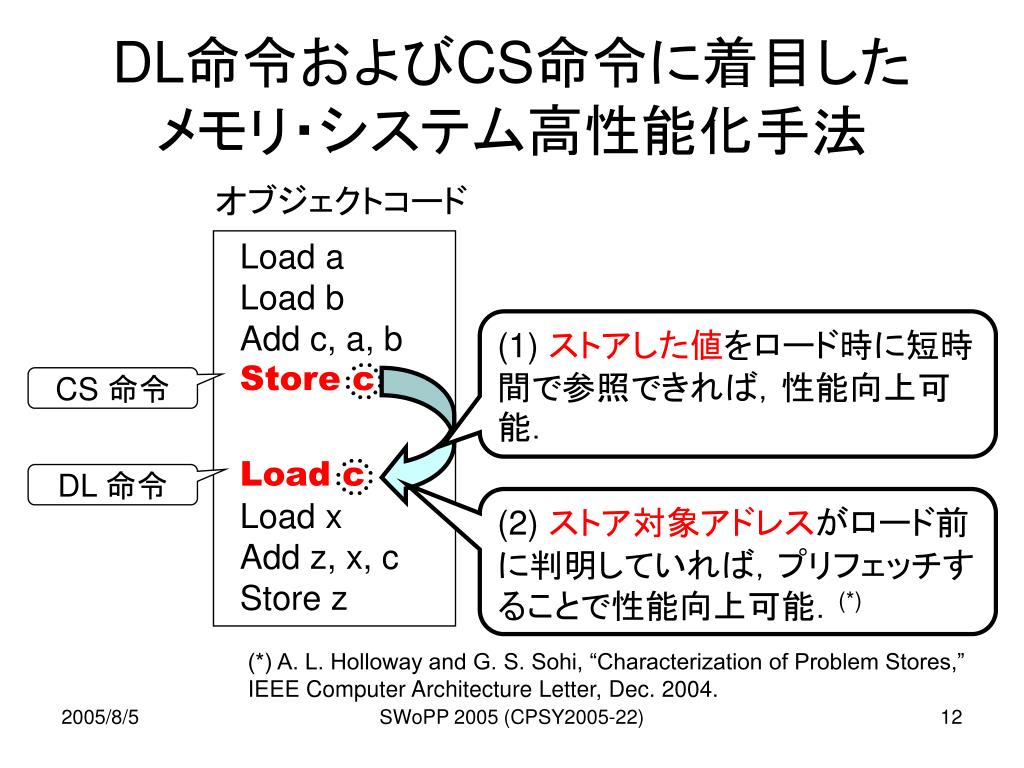 DL命令およびCS命令に着目したメモリ・システム高性能化手法

オブジェクトコード

Load a
Load b
Add c, a, b
Store c

Load c
Load x
Add z, x, c
Store z

CS 命令

DL 命令

(1) ストアした値をロード時に短時間で参照できれば，性能向上可能.

(2) ストア対象アドレスがロード前に判明していれば，プリフェッチすることで性能向上可能. (*)

(*) A. L. Holloway and G. S. Sohi, “Characterization of Problem Stores,” IEEE Computer Architecture Letter, Dec. 2004.

2005/8/5

SWoPP 2005 (CPSY2005-22)

12